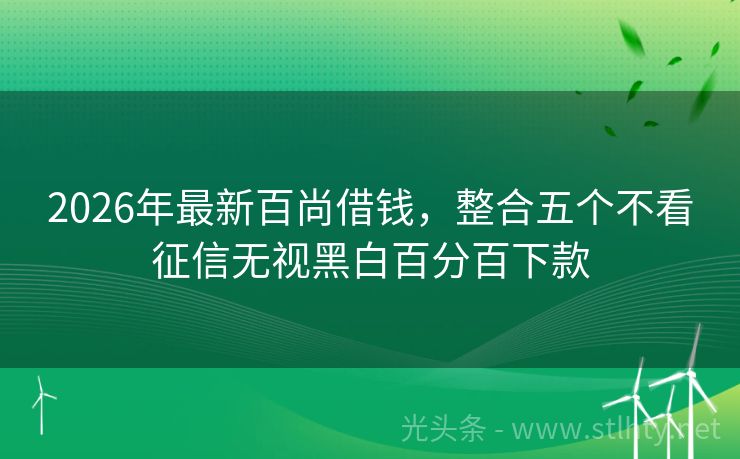 2026年最新百尚借钱，整合五个不看征信无视黑白百分百下款

光头条 - www.stlhty.net